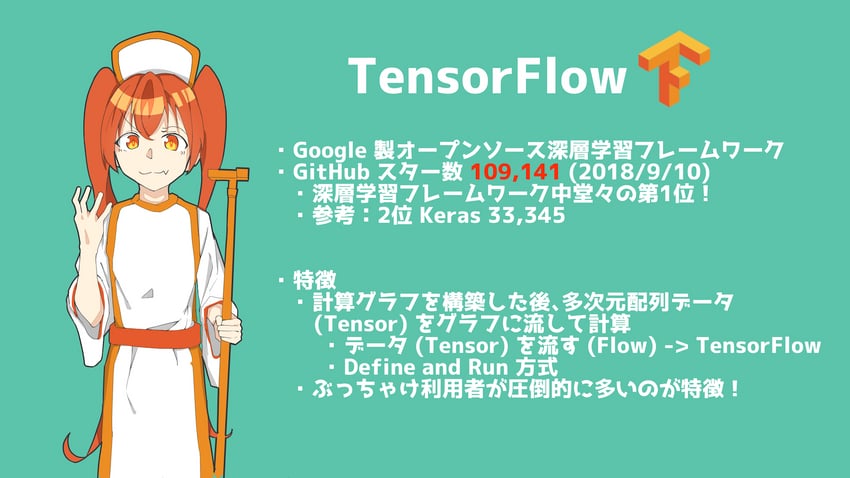 TensorFlow

・Google 製オープンソース深層学習フレームワーク
・GitHub スター数 109,141 (2018/9/10)
・深層学習フレームワーク中堂々の第1位！
・参考：2位 Keras 33,345

・特徴
・計算グラフを構築した後、多次元配列データ (Tensor) をグラフに流して計算
・データ (Tensor) を流す (Flow) -> TensorFlow
・Define and Run 方式
・ぶっちゃけ利用者が圧倒的に多いのが特徴！